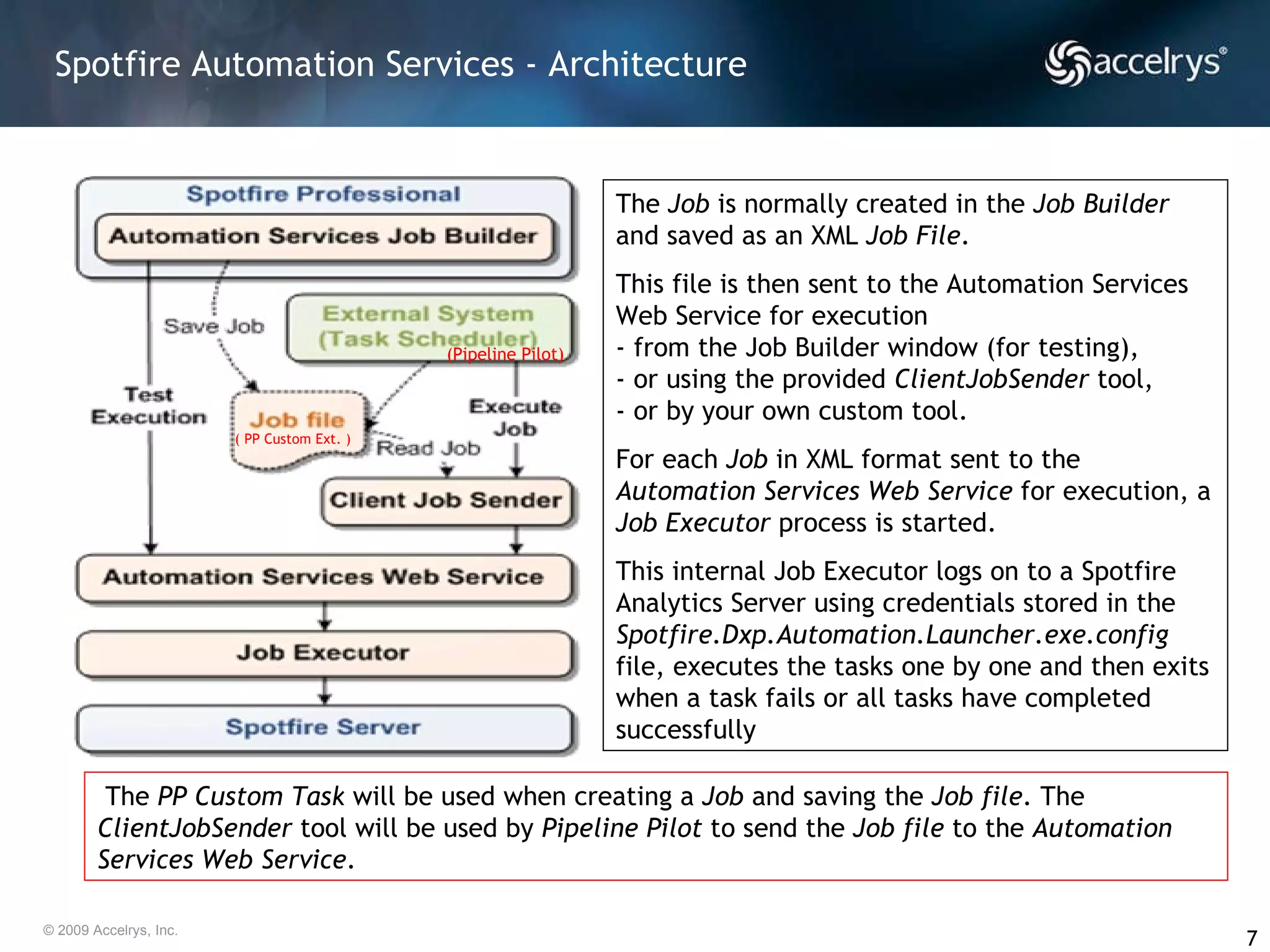 Spotfire Automation Services - Architecture

accelrys®

Spotfire Professional

Automation Services Job Builder

Save Job

External System (Task Scheduler)

(Pipeline Pilot)

Test Execution

Job file

( PP Custom Ext. )

Execute Job

Read Job

Client Job Sender

Automation Services Web Service

Job Executor

Spotfire Server

The Job is normally created in the Job Builder and saved as an XML Job File.

This file is then sent to the Automation Services Web Service for execution
- from the Job Builder window (for testing),
- or using the provided ClientJobSender tool,
- or by your own custom tool.

For each Job in XML format sent to the Automation Services Web Service for execution, a Job Executor process is started.

This internal Job Executor logs on to a Spotfire Analytics Server using credentials stored in the Spotfire.Dxp.Automation.Launcher.exe.config file, executes the tasks one by one and then exits when a task fails or all tasks have completed successfully

The PP Custom Task will be used when creating a Job and saving the Job file. The ClientJobSender tool will be used by Pipeline Pilot to send the Job file to the Automation Services Web Service.

© 2009 Accelrys, Inc.

7